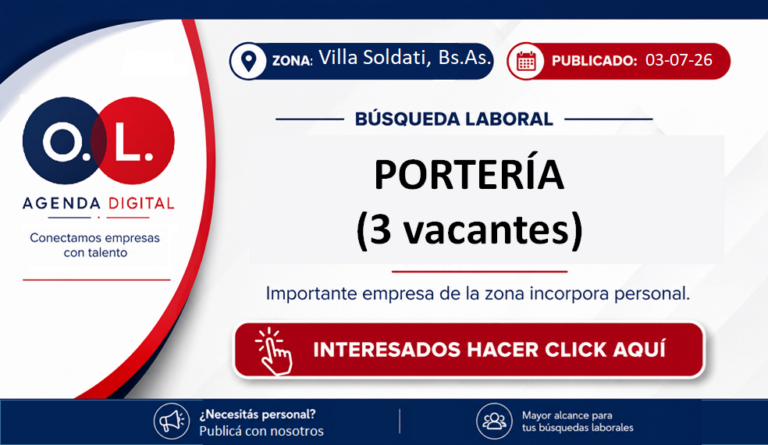 O. L.
AGENDA DIGITAL
Conectamos empresas con talento

ZONA: Villa Soldati, Bs.As.

PUBLICADO: 03-07-26

BÚSQUEDA LABORAL

PORTERÍA
(3 vacantes)

Importante empresa de la zona incorpora personal.

INTERESADOS HACER CLICK AQUÍ

¿Necesitás personal?
Publicá con nosotros

Mayor alcance para
tus búsquedas laborales